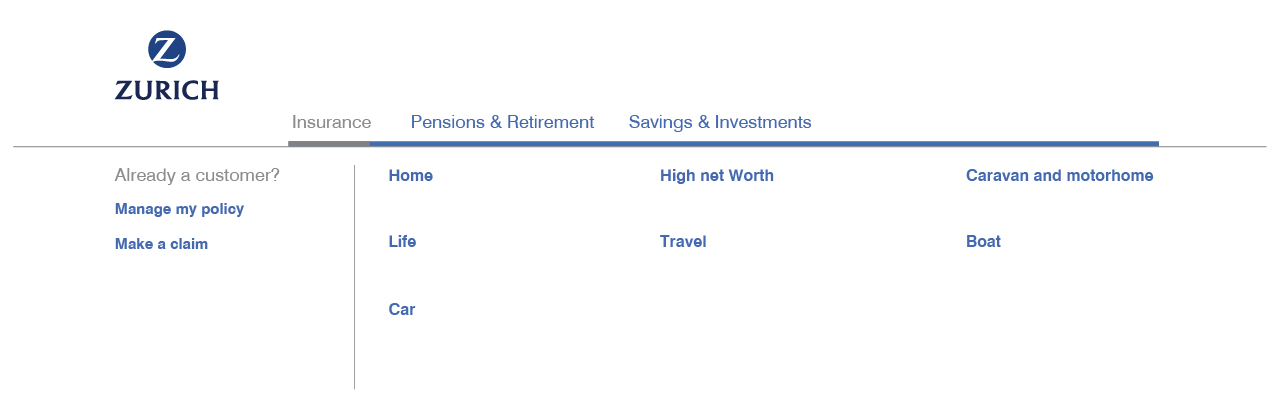 Z
ZURICH

Insurance Pensions & Retirement Savings & Investments

Already a customer?
Manage my policy
Make a claim

Home
Life
Car

High net Worth
Travel

Caravan and motorhome
Boat